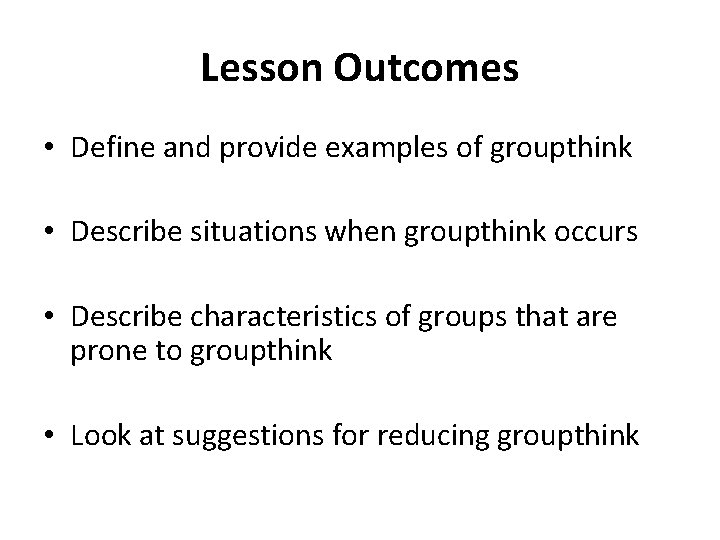 Lesson Outcomes

• Define and provide examples of groupthink

• Describe situations when groupthink occurs

• Describe characteristics of groups that are prone to groupthink

• Look at suggestions for reducing groupthink